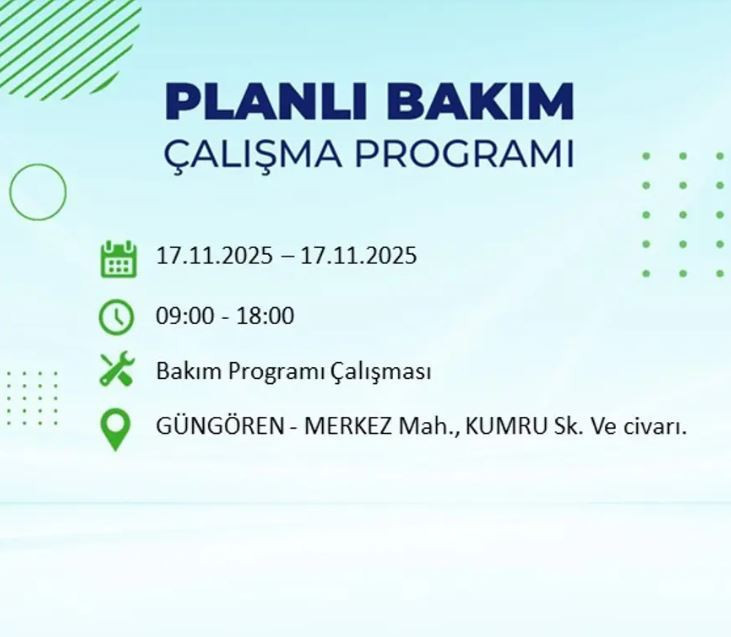 PLANLI BAKIM
ÇALIŞMA PROGRAMI

17.11.2025 – 17.11.2025

09:00 - 18:00

Bakım Programı Çalışması

GÜNGÖREN - MERKEZ Mah., KUMRU Sk. Ve civarı.